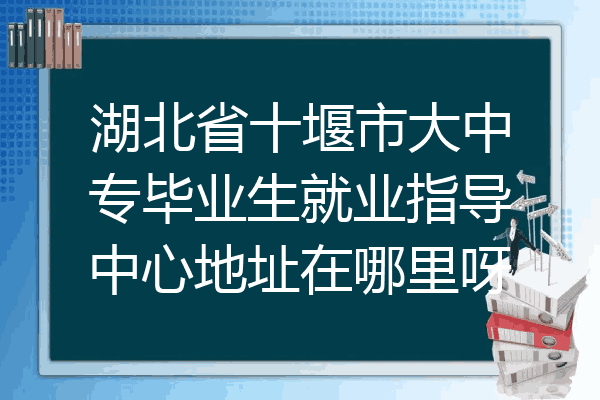 湖北省十堰市大中专毕业生就业指导中心地址在哪里呀